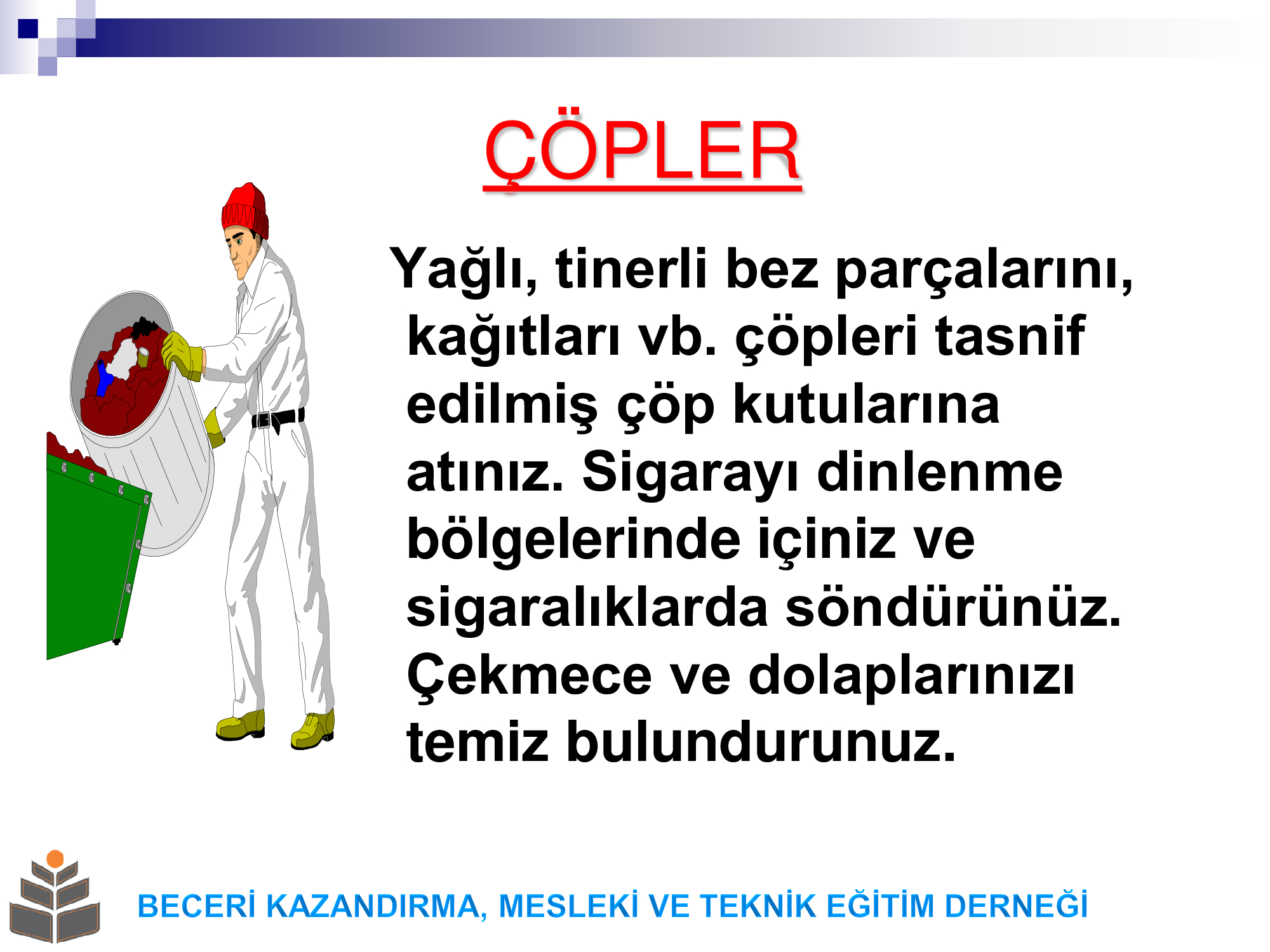 ÇÖPLER

Yağlı, tinerli bez parçalarını, kağıtları vb. çöpleri tasnif edilmiş çöp kutularına atınız. Sigarayı dinlenme bölgelerinde içiniz ve sigaralıklarda söndürünüz. Çekmece ve dolaplarınızı temiz bulundurunuz.

BECERİ KAZANDIRMA, MESLEKİ VE TEKNİK EĞİTİM DERNEĞİ